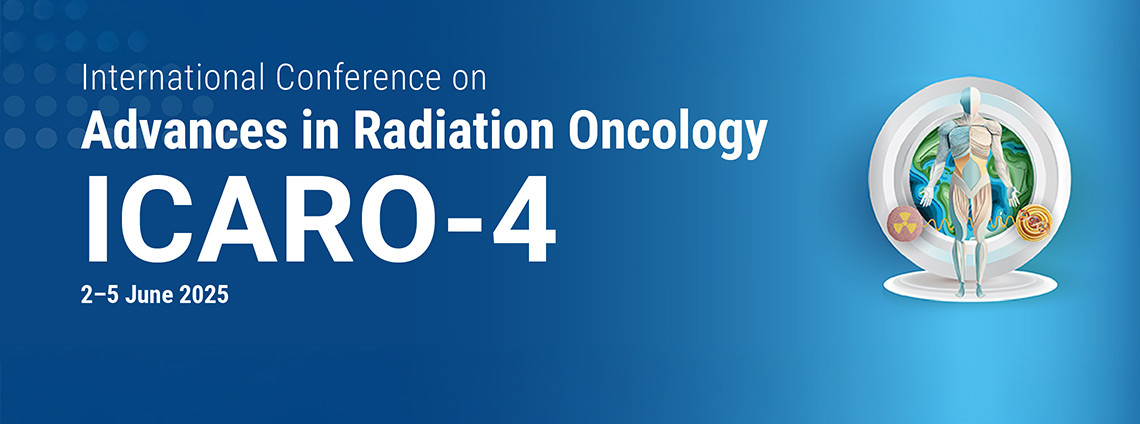 International Conference on
Advances in Radiation Oncology
ICARO-4
2–5 June 2025